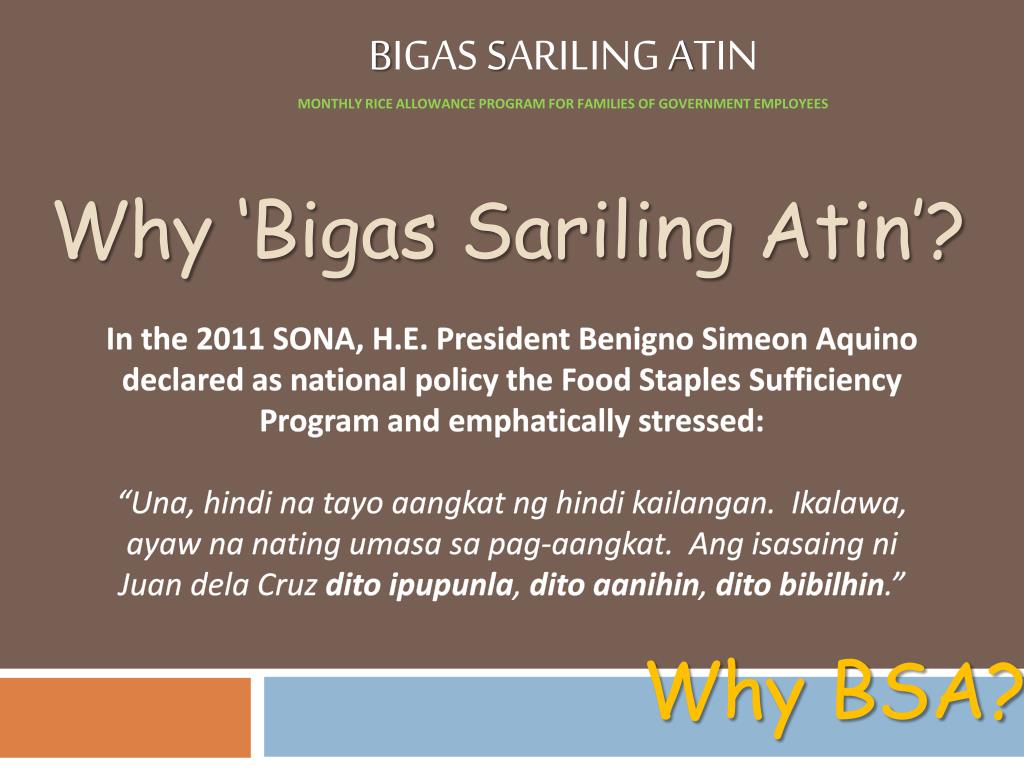 BIGAS SARILING ATIN

MONTHLY RICE ALLOWANCE PROGRAM FOR FAMILIES OF GOVERNMENT EMPLOYEES

Why ‘Bigas Sariling Atin’?

In the 2011 SONA, H.E. President Benigno Simeon Aquino declared as national policy the Food Staples Sufficiency Program and emphatically stressed:

“Una, hindi na tayo aangkat ng hindi kailangan. Ikalawa, ayaw na nating umasa sa pag-aangkat. Ang isasaing ni Juan dela Cruz dito ipupunla, dito aanihin, dito bibilhin.”

Why BSA?